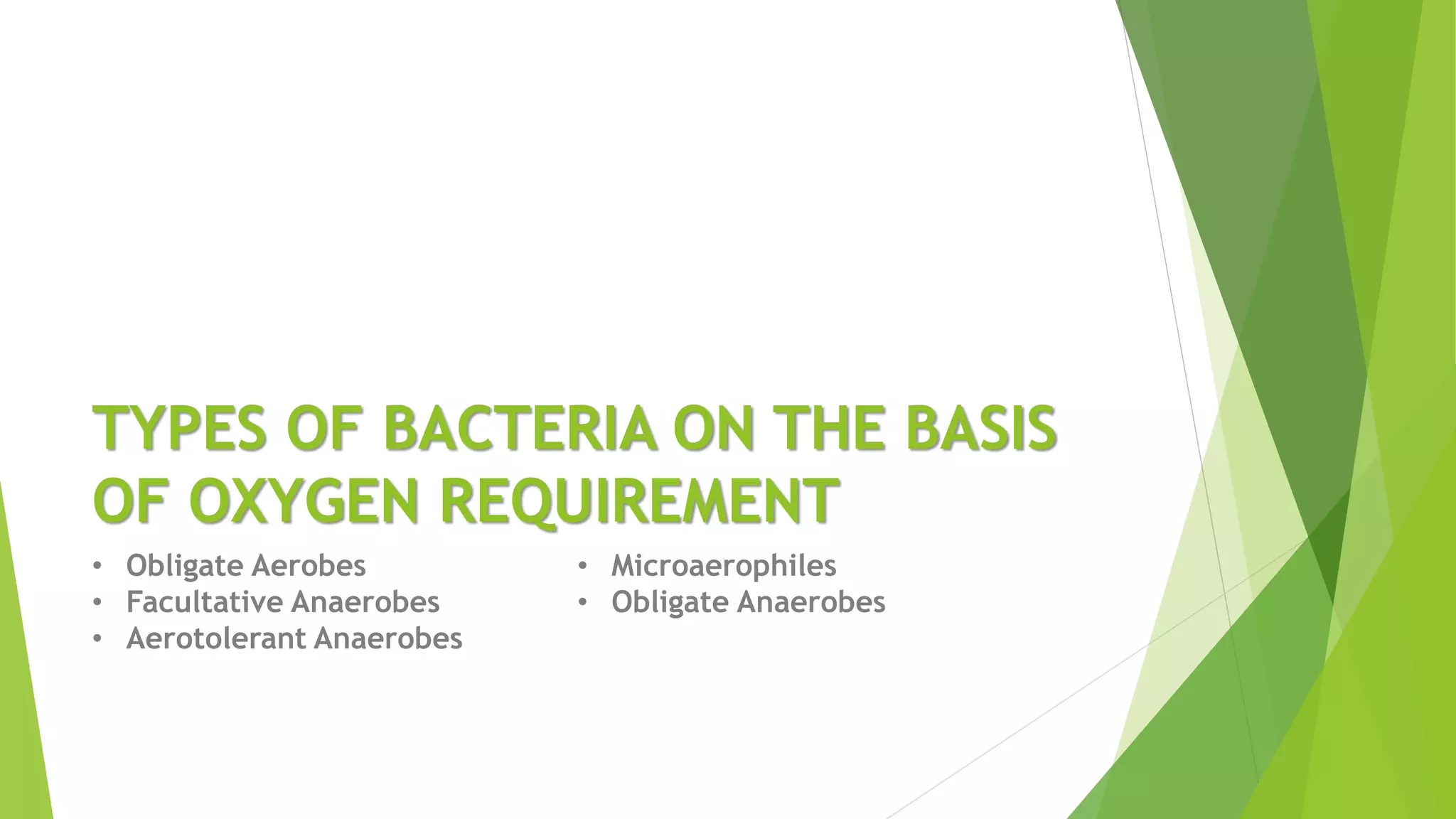 TYPES OF BACTERIA ON THE BASIS OF OXYGEN REQUIREMENT

• Obligate Aerobes
• Facultative Anaerobes
• Aerotolerant Anaerobes

• Microaerophiles
• Obligate Anaerobes